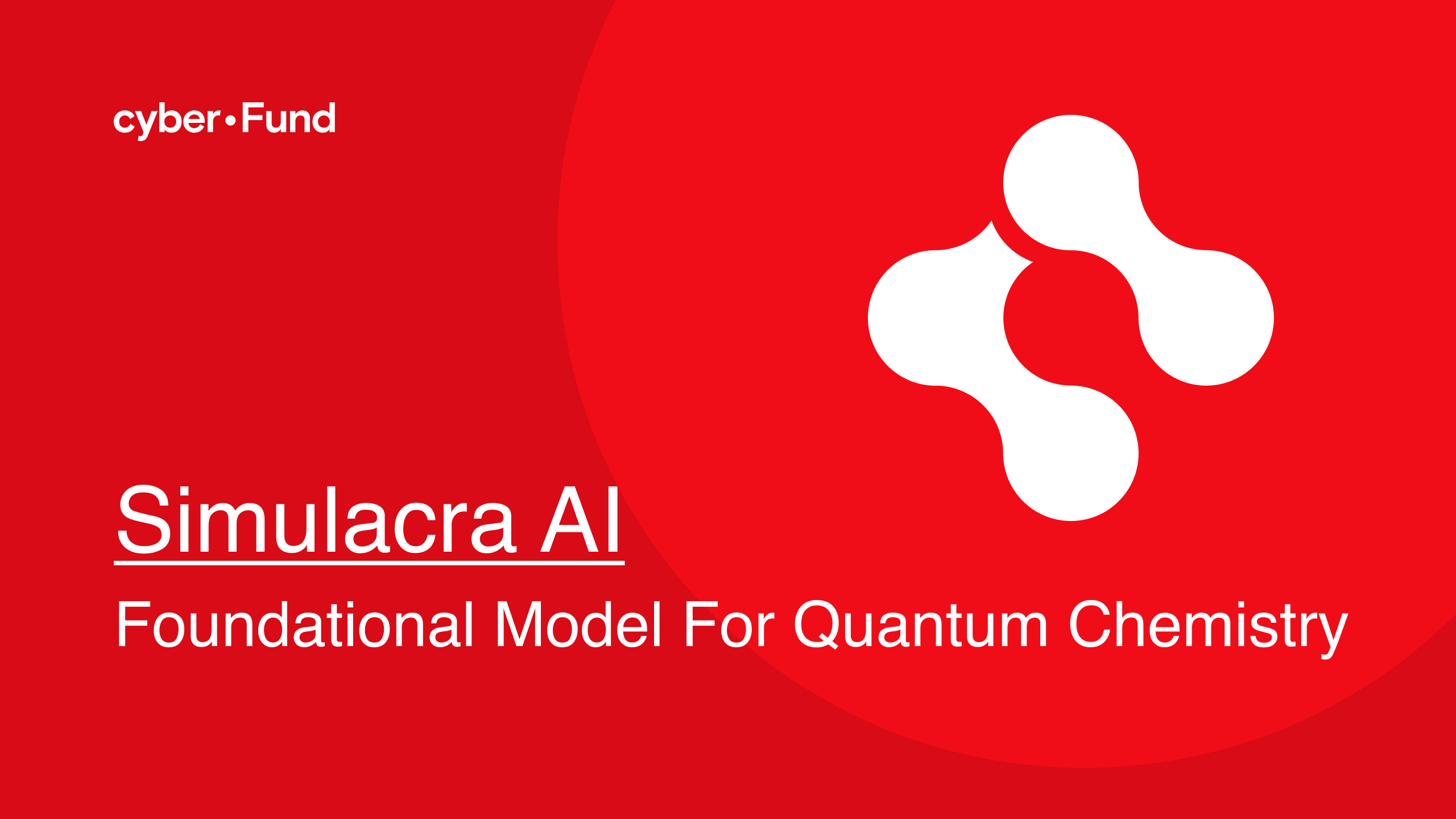 cyber•Fund

Simulacra AI

Foundational Model For Quantum Chemistry